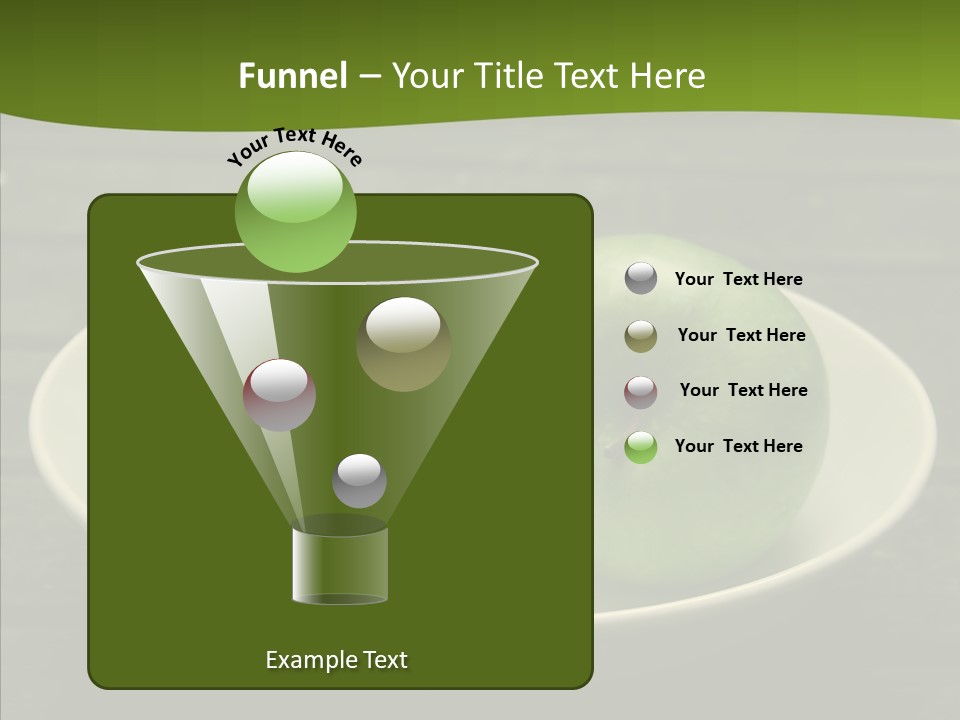 Funnel – Your Title Text Here

Your Text Here

Your Text Here

Your Text Here

Your Text Here

Your Text Here

Example Text